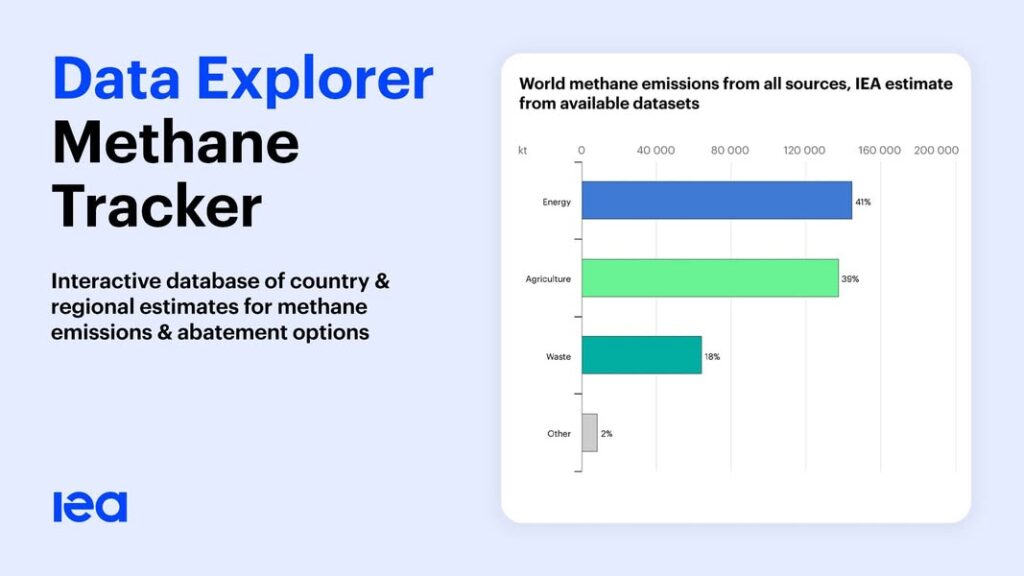 Data Explorer
Methane
Tracker

Interactive database of country & regional estimates for methane emissions & abatement options

iea

World methane emissions from all sources, IEA estimate from available datasets

kt 0 40 000 80 000 120 000 160 000 200 000

Energy 41%

Agriculture 39%

Waste 18%

Other 2%